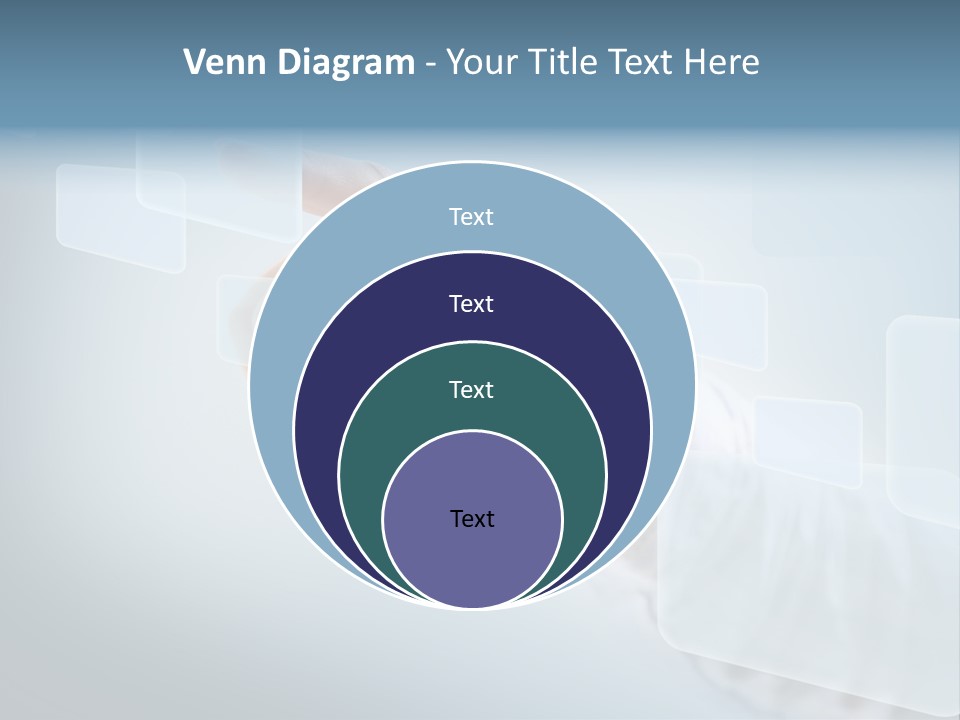 Venn Diagram - Your Title Text Here

Text

Text

Text

Text